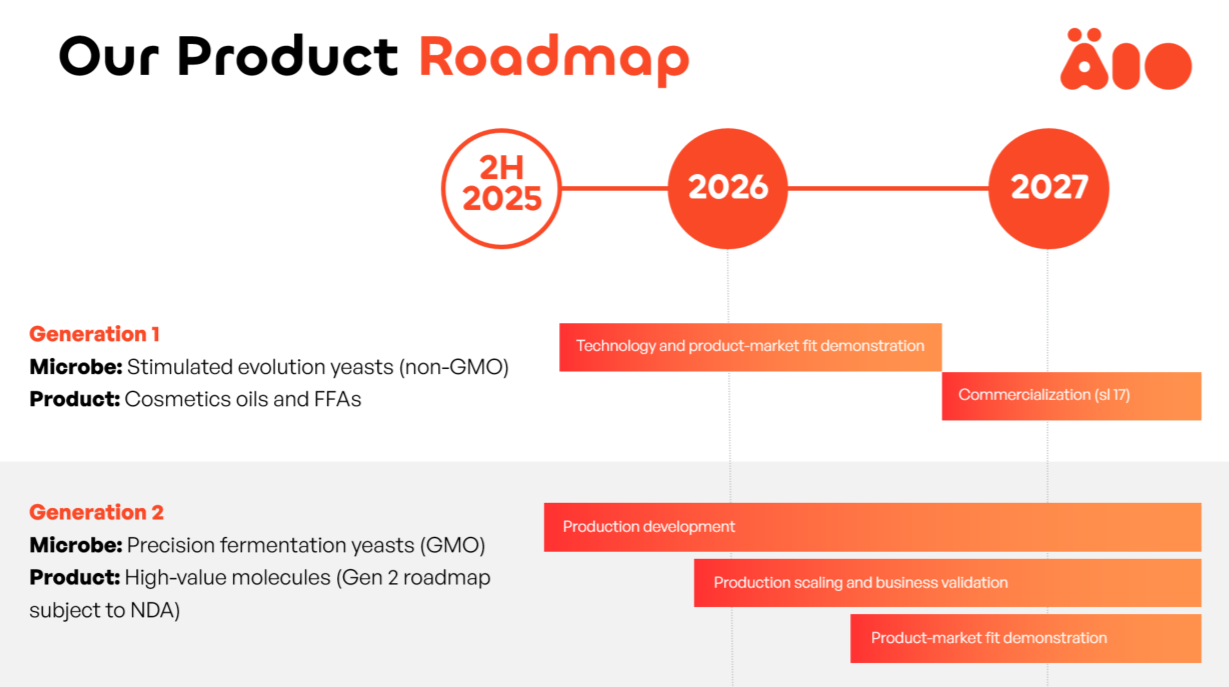 Our Product Roadmap

ÄIO

2H 2025

2026

2027

Generation 1
Microbe: Stimulated evolution yeasts (non-GMO)
Product: Cosmetics oils and FFAs

Technology and product-market fit demonstration

Commercialization (sl 17)

Generation 2
Microbe: Precision fermentation yeasts (GMO)
Product: High-value molecules (Gen 2 roadmap subject to NDA)

Production development

Production scaling and business validation

Product-market fit demonstration